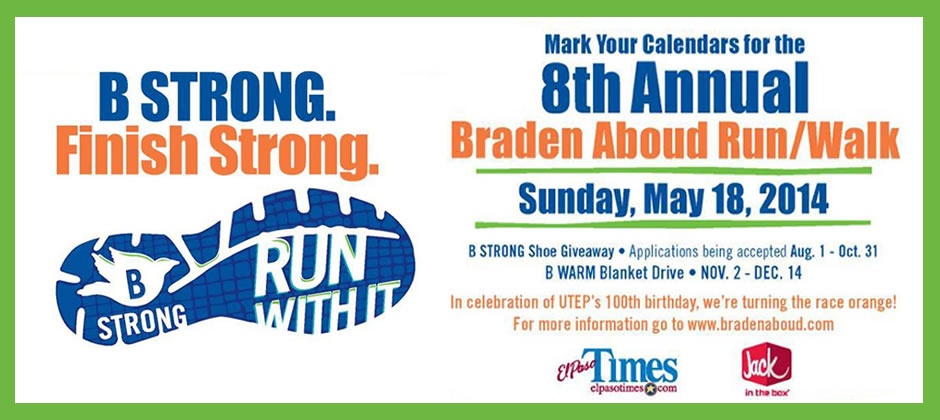 B STRONG.
Finish Strong.

B
STRONG
RUN WITH IT

Mark Your Calendars for the
8th Annual
Braden Aboud Run/Walk
Sunday, May 18, 2014

B STRONG Shoe Giveaway • Applications being accepted Aug. 1 - Oct. 31
B WARM Blanket Drive • NOV. 2 - DEC. 14

In celebration of UTEP's 100th birthday, we're turning the race orange!
For more information go to www.bradenaboud.com

El Paso Times
elpasotimes.com

Jack
in the box